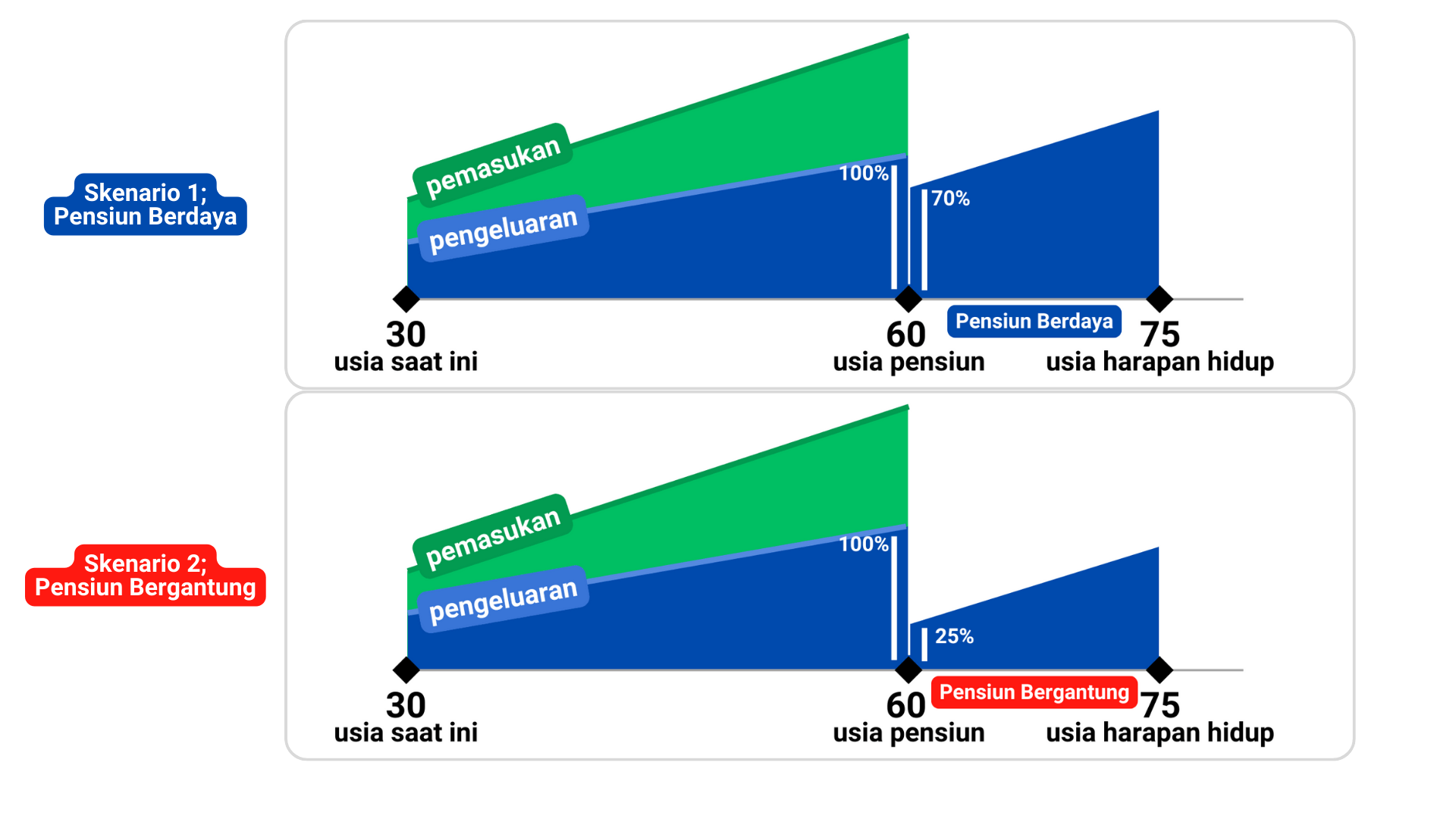 Skenario 1;
Pensiun Berdaya

pemasukan
pengeluaran
100%
70%
30
usia saat ini
60
usia pensiun
Pensiun Berdaya
75
usia harapan hidup

Skenario 2;
Pensiun Bergantung

pemasukan
pengeluaran
100%
25%
30
usia saat ini
60
usia pensiun
Pensiun Bergantung
75
usia harapan hidup